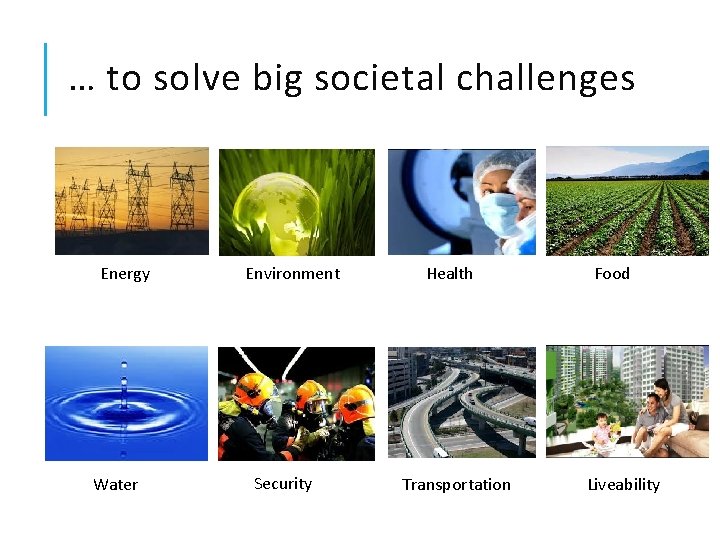 … to solve big societal challenges

Energy

Environment

Health

Food

Water

Security

Transportation

Liveability